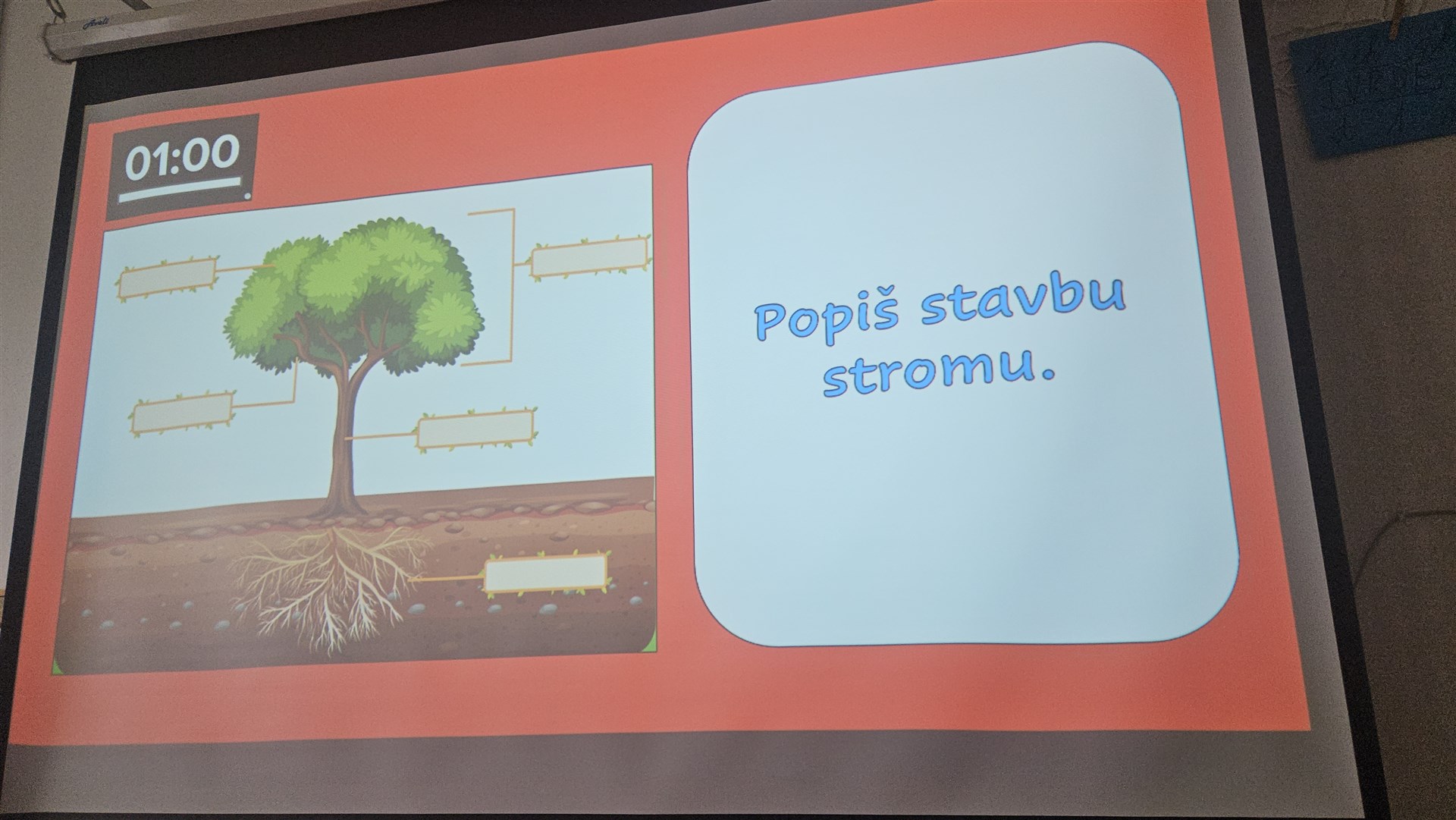 01:00

Popiš stavbu stromu.